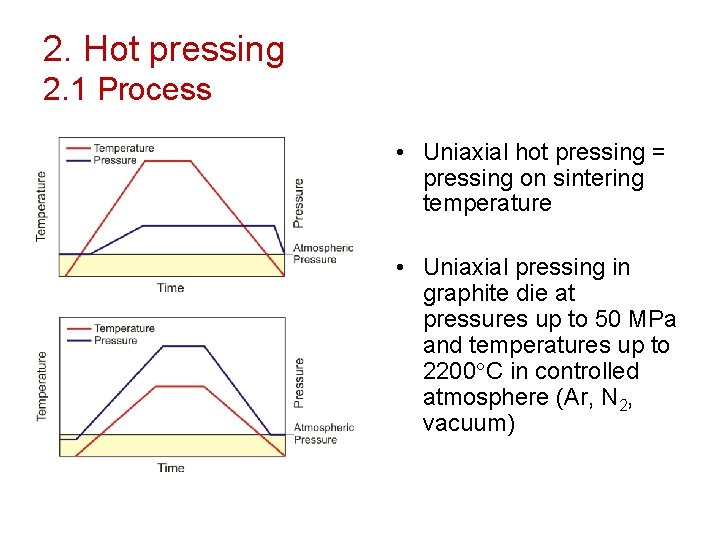 2. Hot pressing
2.1 Process

Temperature
Pressure
Temperature
Pressure
Atmospheric Pressure
Time

Temperature
Pressure
Temperature
Pressure
Atmospheric Pressure
Time

• Uniaxial hot pressing = pressing on sintering temperature

• Uniaxial pressing in graphite die at pressures up to 50 MPa and temperatures up to 2200°C in controlled atmosphere (Ar, $N_2$, vacuum)